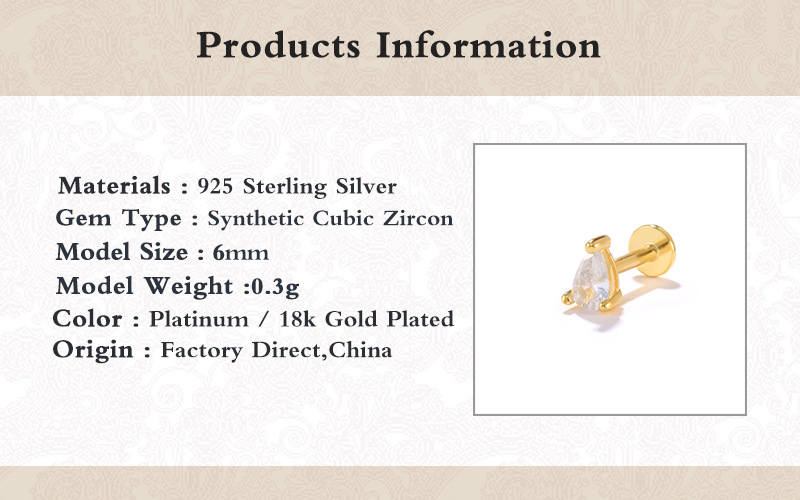 Products Information

Materials : 925 Sterling Silver
Gem Type : Synthetic Cubic Zircon
Model Size : 6mm
Model Weight :0.3g
Color : Platinum / 18k Gold Plated
Origin : Factory Direct,China